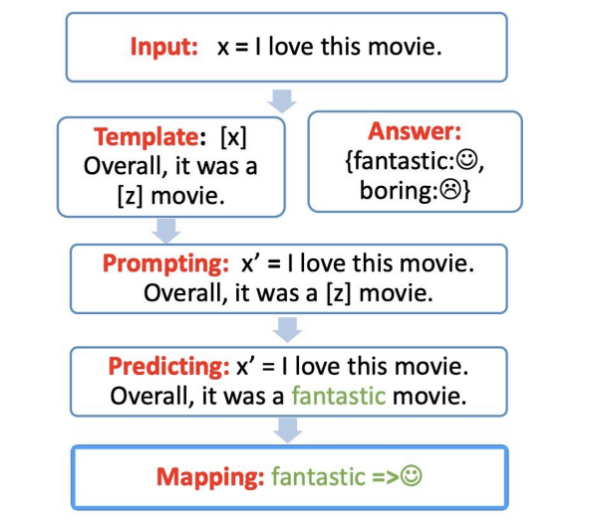 Input: x = I love this movie.

Template: [x] Overall, it was a [z] movie.

Answer: {fantastic:☺, boring:☹}

Prompting: x' = I love this movie. Overall, it was a [z] movie.

Predicting: x' = I love this movie. Overall, it was a fantastic movie.

Mapping: fantastic =>☺